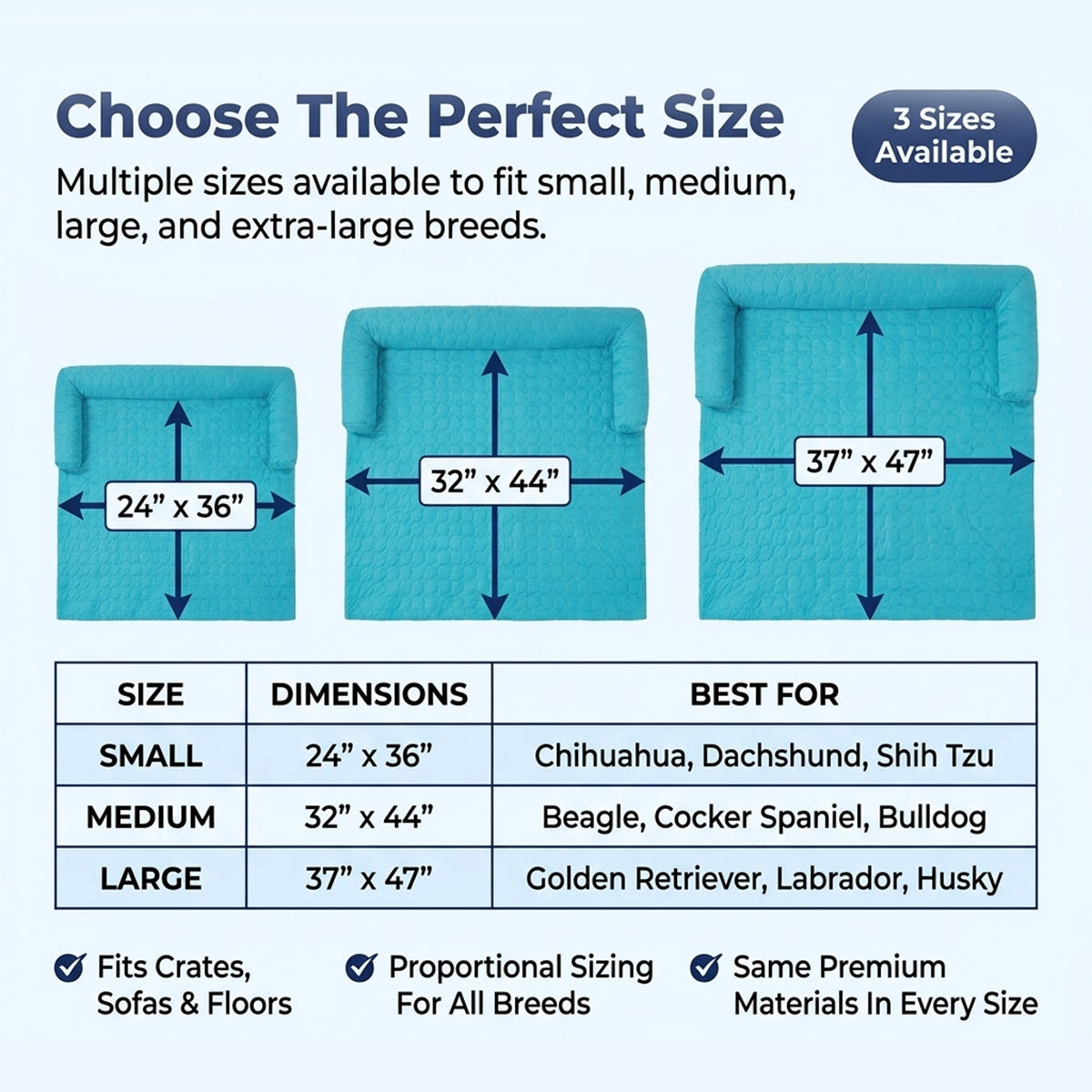 Choose The Perfect Size

3 Sizes Available

Multiple sizes available to fit small, medium, large, and extra-large breeds.

24” x 36”

32” x 44”

37” x 47”

| SIZE | DIMENSIONS | BEST FOR |
|---|---|---|
| SMALL | 24” x 36” | Chihuahua, Dachshund, Shih Tzu |
| MEDIUM | 32” x 44” | Beagle, Cocker Spaniel, Bulldog |
| LARGE | 37” x 47” | Golden Retriever, Labrador, Husky |

Fits Crates, Sofas & Floors

Proportional Sizing For All Breeds

Same Premium Materials In Every Size